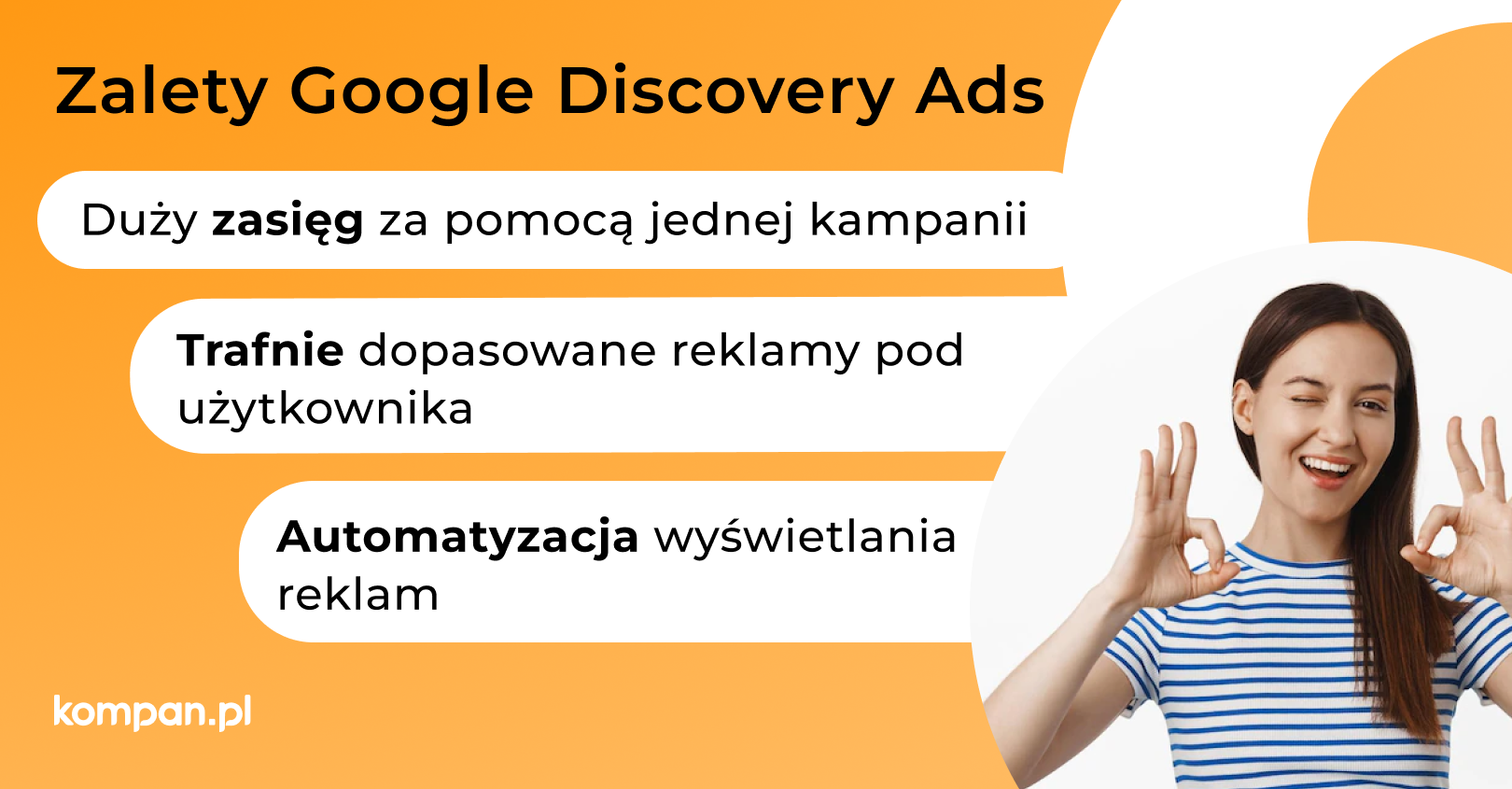 Zalety Google Discovery Ads

Duży zasięg za pomocą jednej kampanii

Trafnie dopasowane reklamy pod użytkownika

Automatyzacja wyświetlania reklam

kompan.pl